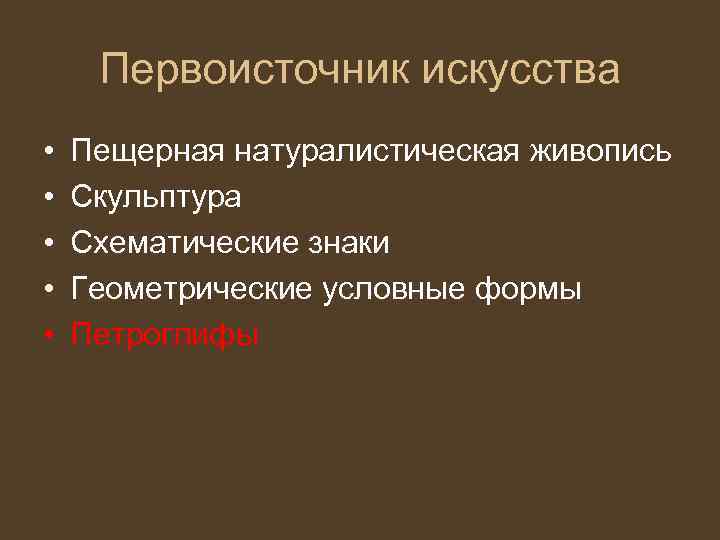 Первоисточник искусства

• Пещерная натуралистическая живопись
• Скульптура
• Схематические знаки
• Геометрические условные формы
• Петроглифы